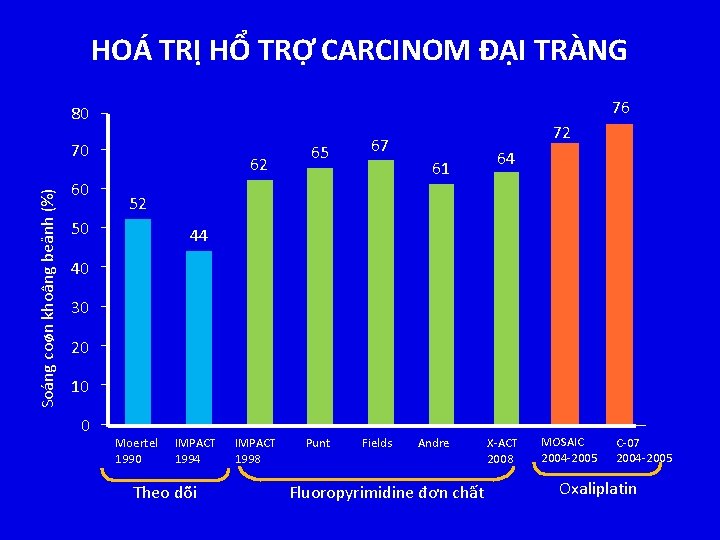 HOÁ TRỊ HỔ TRỢ CARCINOM ĐẠI TRÀNG

Soáng coøn khoâng beänh (%)

80
70
60
50
40
30
20
10
0

52
44
62
65
67
61
64
72
76

Moertel 1990
IMPACT 1994
IMPACT 1998
Punt
Fields
Andre
X-ACT 2008
MOSAIC 2004-2005
C-07 2004-2005

Theo dõi
Fluoropyrimidine đơn chất
Oxaliplatin